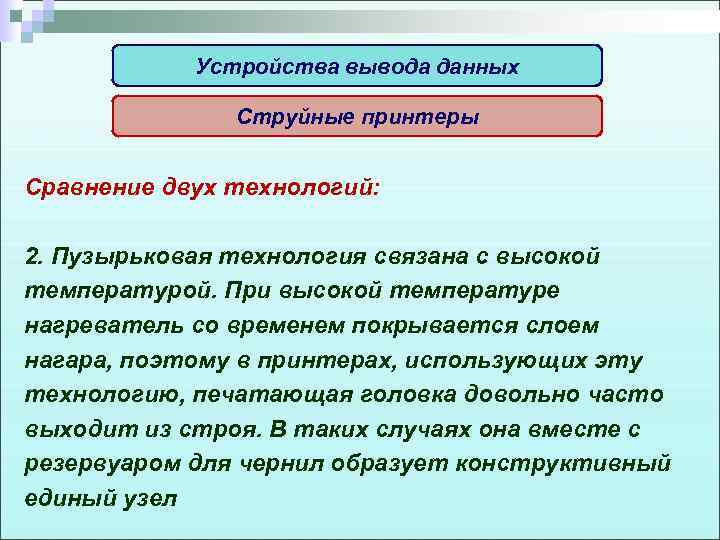 Устройства вывода данных

Струйные принтеры

Сравнение двух технологий:

2. Пузырьковая технология связана с высокой температурой. При высокой температуре нагреватель со временем покрывается слоем нагара, поэтому в принтерах, использующих эту технологию, печатающая головка довольно часто выходит из строя. В таких случаях она вместе с резервуаром для чернил образует конструктивный единый узел